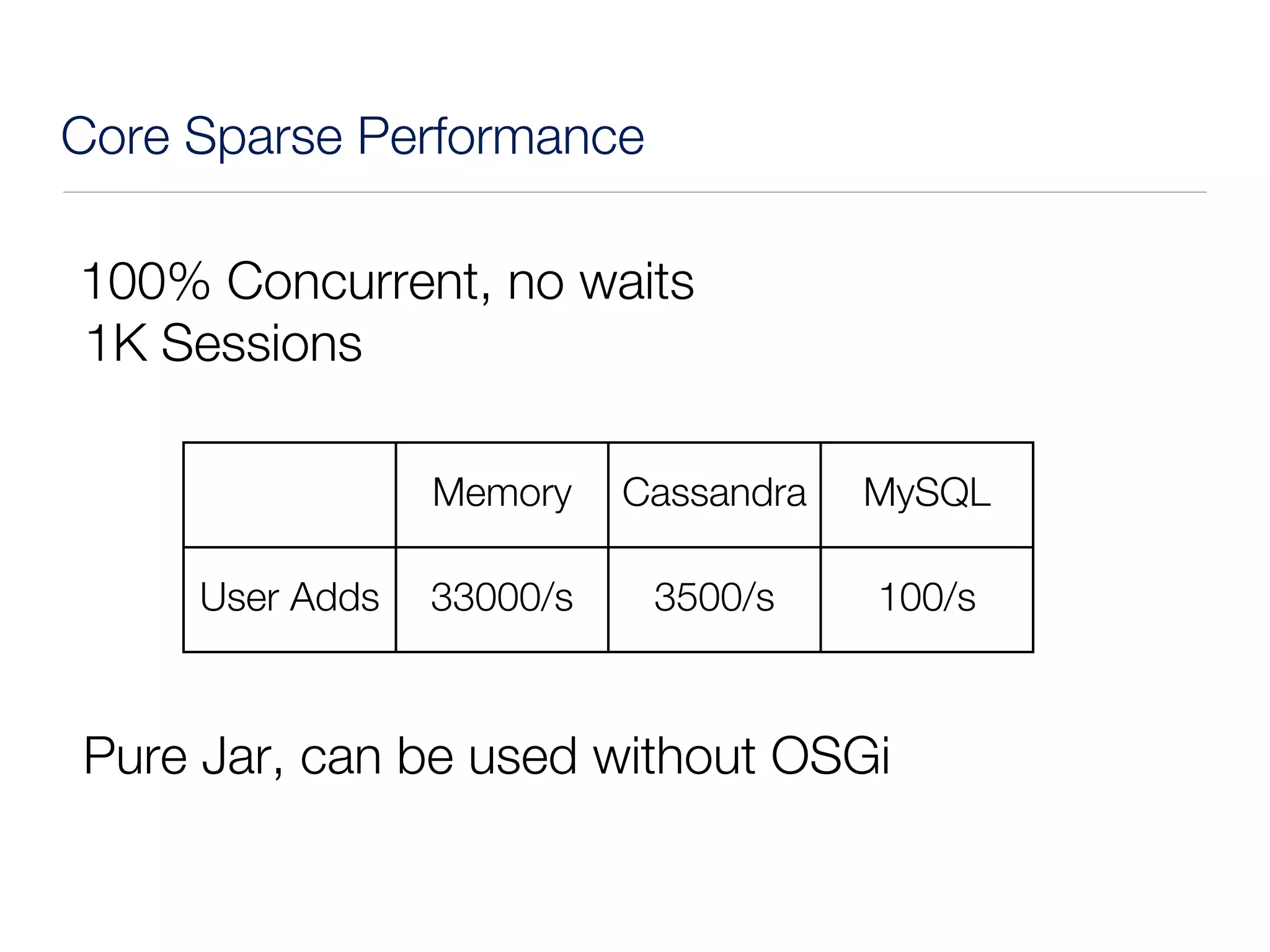 Core Sparse Performance

100% Concurrent, no waits
1K Sessions

| | Memory | Cassandra | MySQL |
|---|---|---|---|
| User Adds | 33000/s | 3500/s | 100/s |

Pure Jar, can be used without OSGi